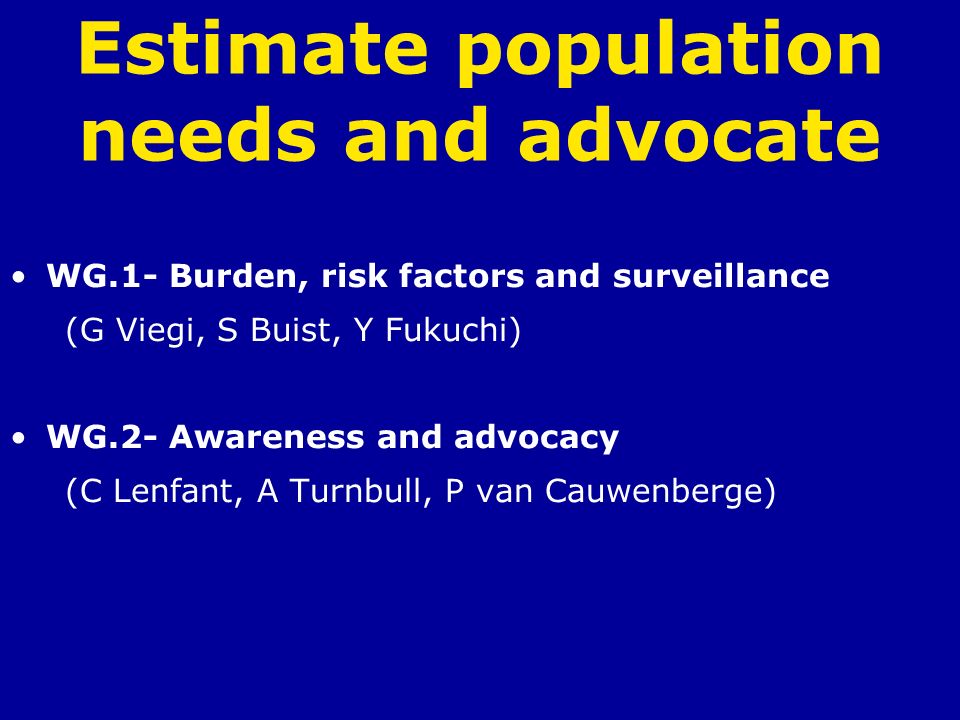 Estimate population needs and advocate

• WG.1- Burden, risk factors and surveillance
(G Viegi, S Buist, Y Fukuchi)

• WG.2- Awareness and advocacy
(C Lenfant, A Turnbull, P van Cauwenberge)